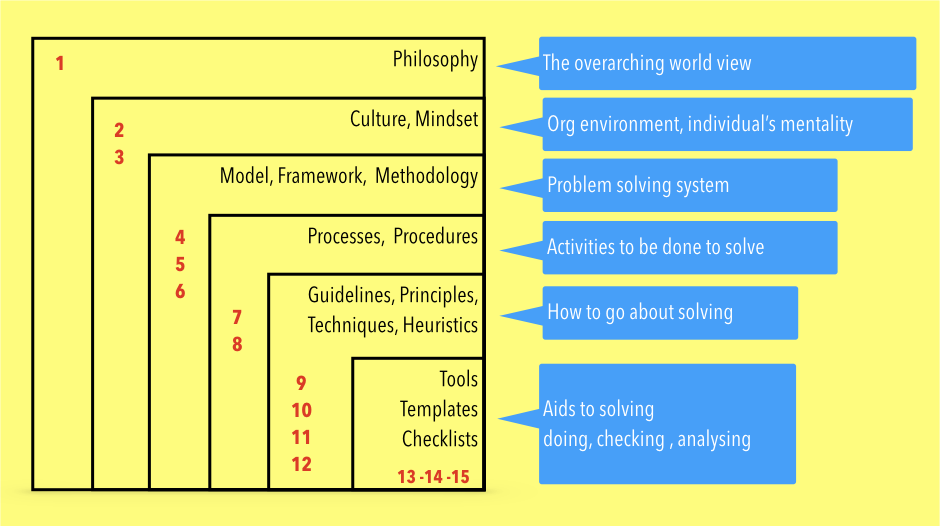 1
Philosophy
The overarching world view

2
3
Culture, Mindset
Org environment, individual's mentality

Model, Framework, Methodology
Problem solving system

4
5
6
Processes, Procedures
Activities to be done to solve

7
8
Guidelines, Principles, Techniques, Heuristics
How to go about solving

9
10
11
12
Tools
Templates
Checklists
13 -14 -15
Aids to solving
doing, checking , analysing